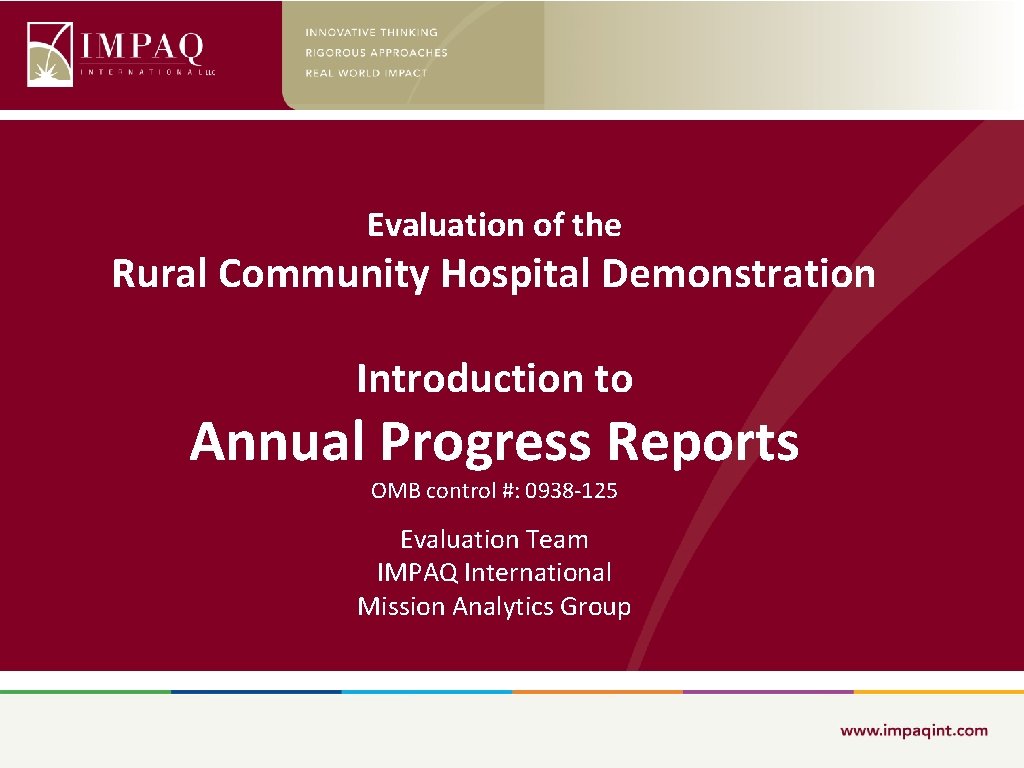 IMPAQ
INTERNATIONAL LLC

INNOVATIVE THINKING
RIGOROUS APPROACHES
REAL WORLD IMPACT

Evaluation of the
Rural Community Hospital Demonstration

Introduction to
Annual Progress Reports
OMB control #: 0938-125

Evaluation Team
IMPAQ International
Mission Analytics Group

www.impaqint.com